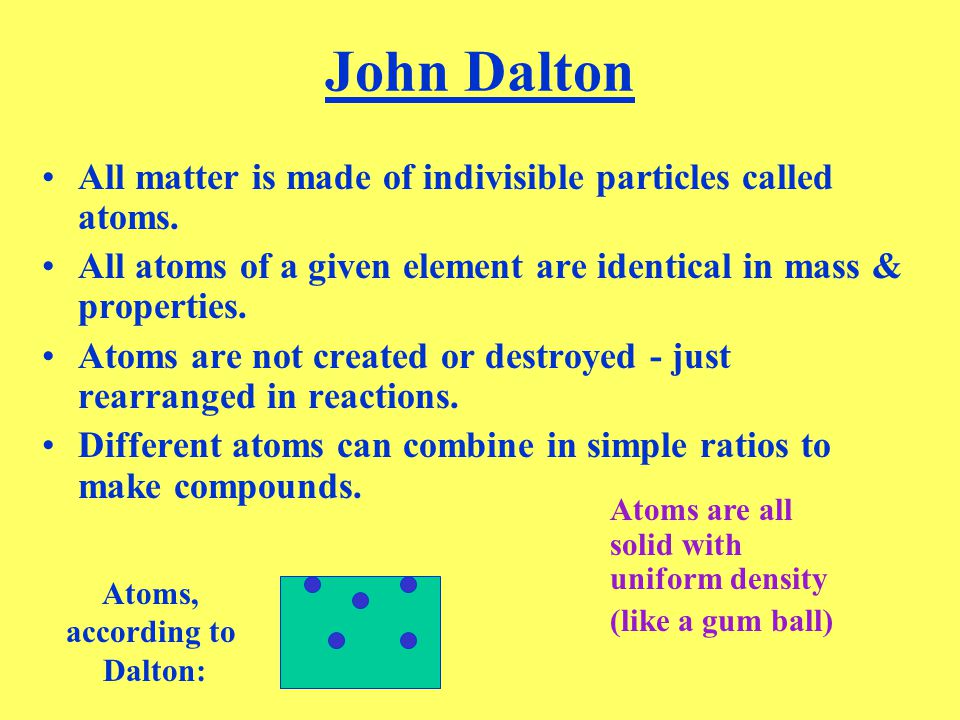 John Dalton

• All matter is made of indivisible particles called atoms.
• All atoms of a given element are identical in mass & properties.
• Atoms are not created or destroyed - just rearranged in reactions.
• Different atoms can combine in simple ratios to make compounds.

Atoms, according to Dalton:

Atoms are all solid with uniform density
(like a gum ball)